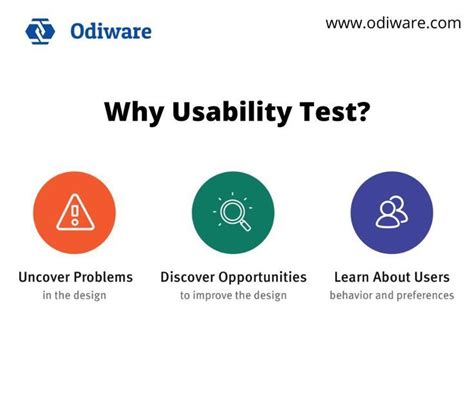 Odiware

www.odiware.com

Why Usability Test?

Uncover Problems
in the design

Discover Opportunities
to improve the design

Learn About Users
behavior and preferences